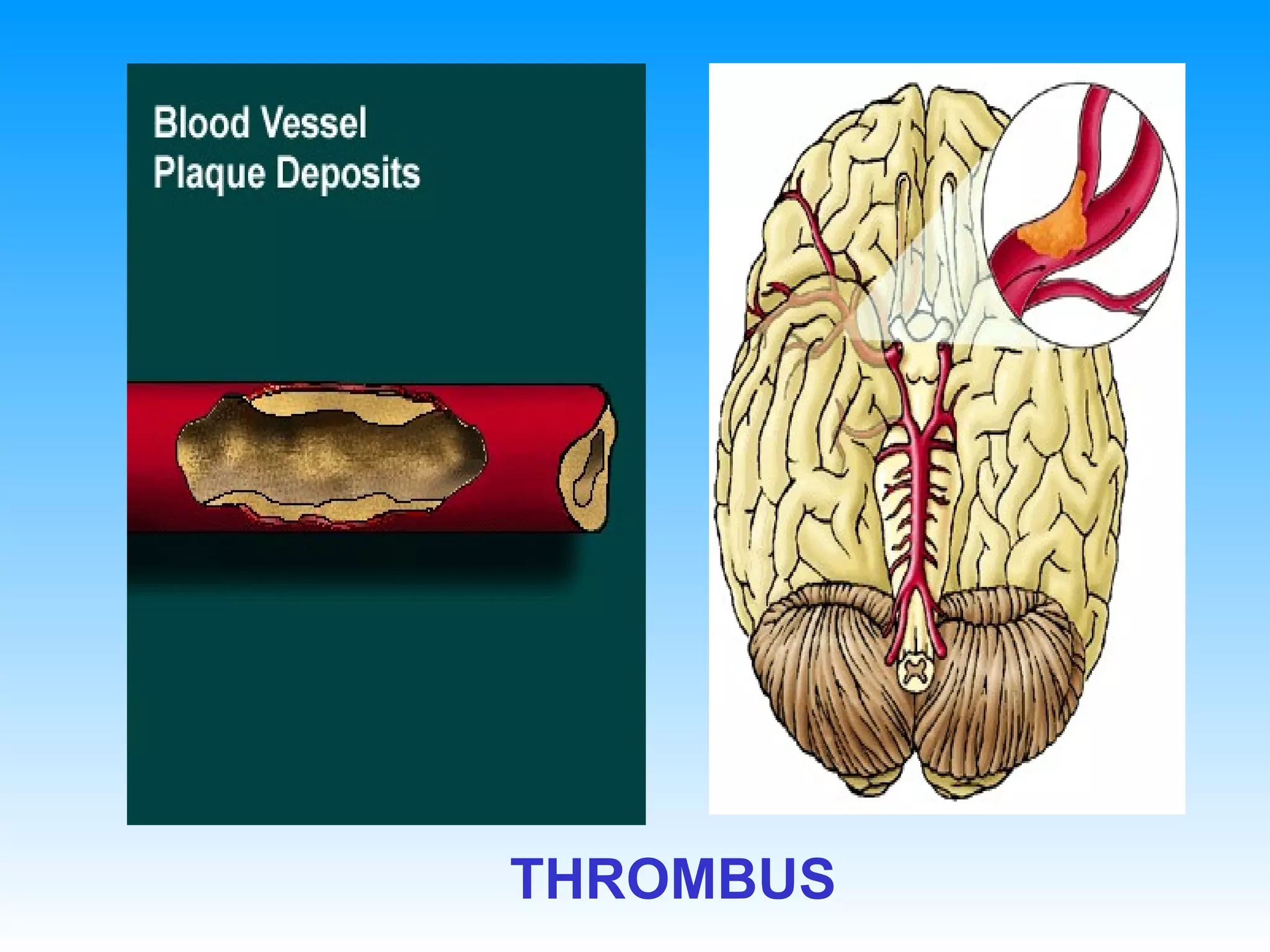 Blood Vessel
Plaque Deposits

THROMBUS